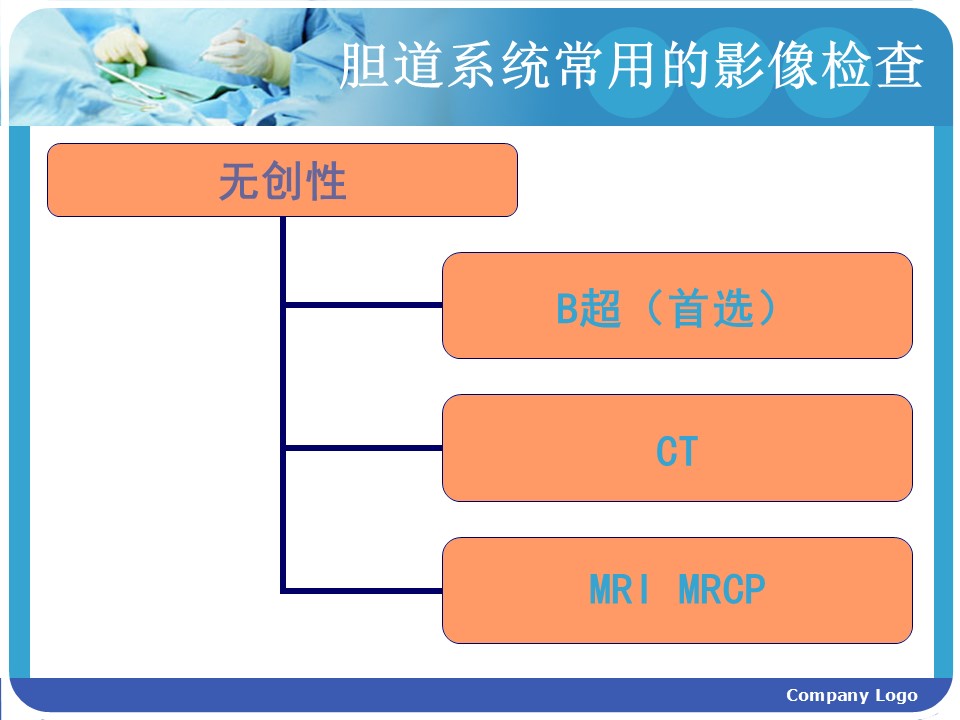 胆道系统常用的影像检查

无创性

B超（首选）

CT

MRI MRCP

Company Logo